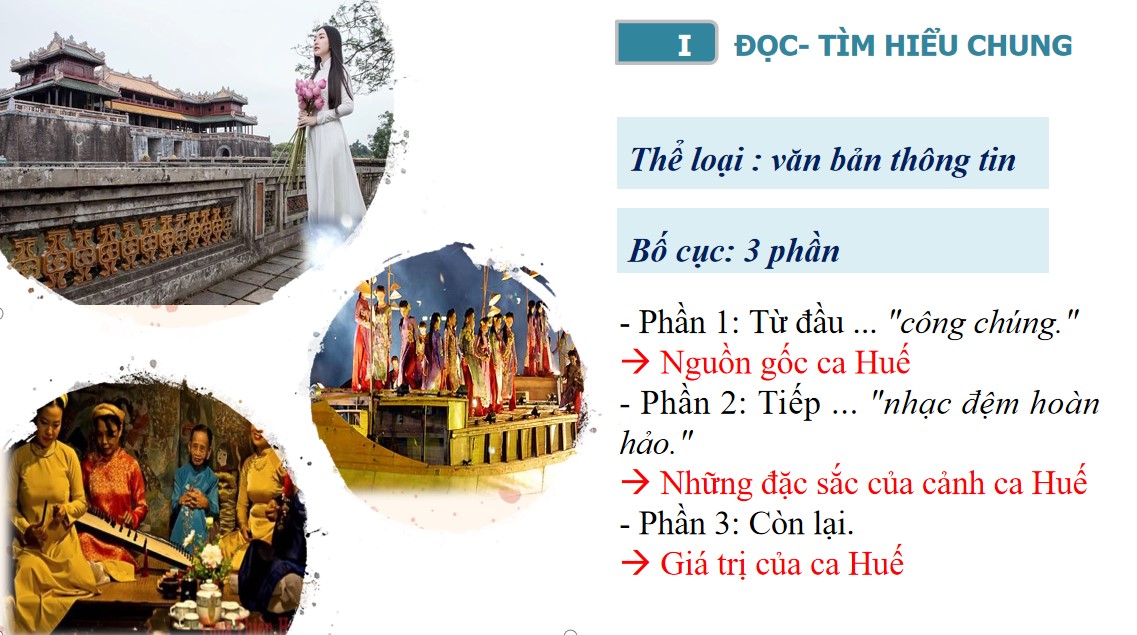 I ĐỌC- TÌM HIỂU CHUNG

Thể loại : văn bản thông tin

Bố cục: 3 phần

- Phần 1: Từ đầu ... "công chúng."
→ Nguồn gốc ca Huế
- Phần 2: Tiếp ... "nhạc đệm hoàn hảo."
→ Những đặc sắc của cảnh ca Huế
- Phần 3: Còn lại.
→ Giá trị của ca Huế